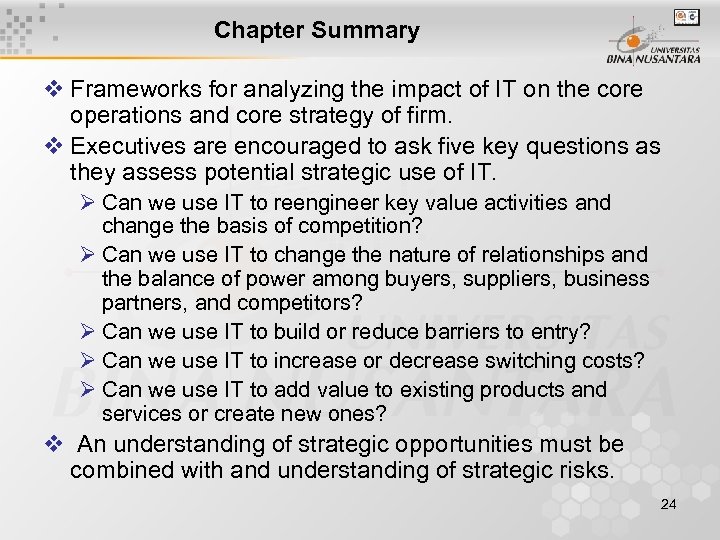 Chapter Summary

UNIVERSITAS BINA NUSANTARA

❖ Frameworks for analyzing the impact of IT on the core operations and core strategy of firm.

❖ Executives are encouraged to ask five key questions as they assess potential strategic use of IT.

➢ Can we use IT to reengineer key value activities and change the basis of competition?

➢ Can we use IT to change the nature of relationships and the balance of power among buyers, suppliers, business partners, and competitors?

➢ Can we use IT to build or reduce barriers to entry?

➢ Can we use IT to increase or decrease switching costs?

➢ Can we use IT to add value to existing products and services or create new ones?

❖ An understanding of strategic opportunities must be combined with and understanding of strategic risks.

24